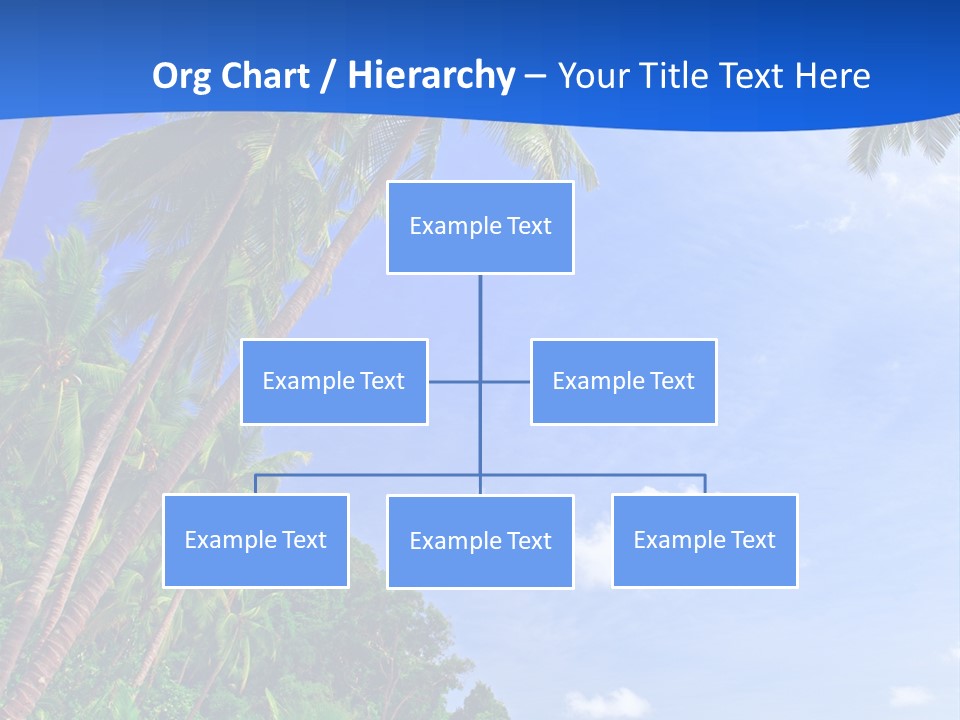 Org Chart / Hierarchy – Your Title Text Here

Example Text

Example Text

Example Text

Example Text

Example Text

Example Text